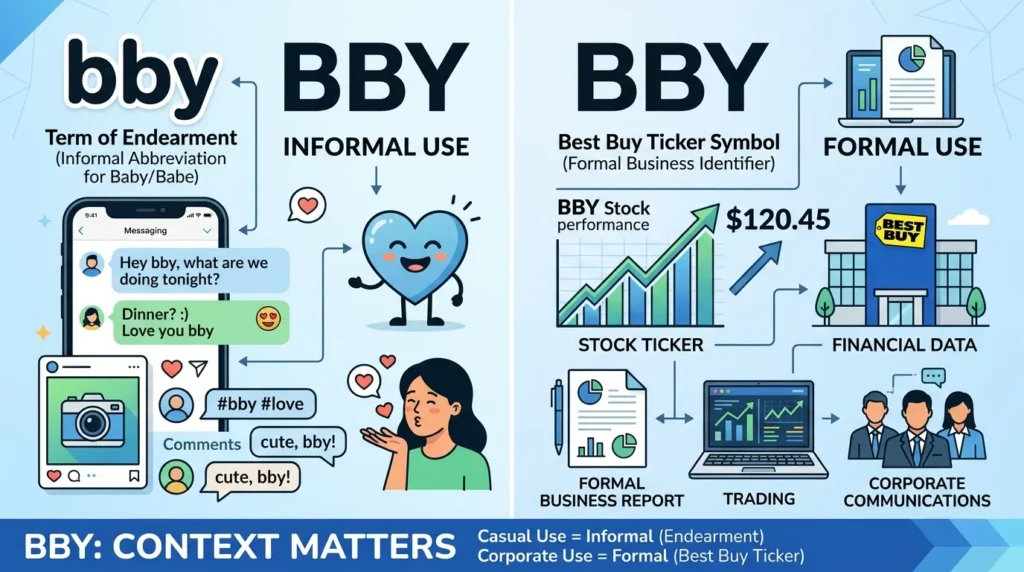 bby

Term of Endearment
(Informal Abbreviation for Baby/Babe)

BBY

INFORMAL USE

9:41
Messaging

Hey bby, what are we doing tonight?

Dinner? :)
Love you bby

#bby #love

Comments
cute, bby!

cute, bby!

BBY

Best Buy Ticker Symbol
(Formal Business Identifier)

FORMAL USE

BBY Stock performance

$120.45

BEST BUY

STOCK TICKER

FINANCIAL DATA

FORMAL BUSINESS REPORT

TRADING

CORPORATE COMMUNICATIONS

BBY: CONTEXT MATTERS

Casual Use = Informal (Endearment)
Corporate Use = Formal (Best Buy Ticker)